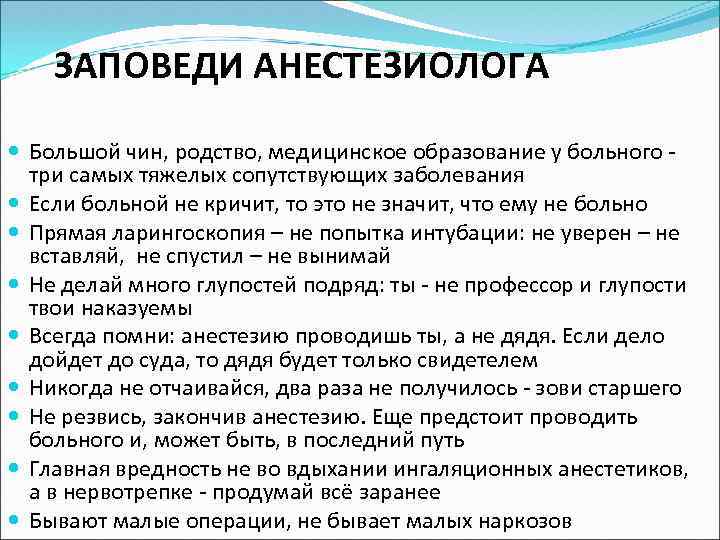 ЗАПОВЕДИ АНЕСТЕЗИОЛОГА

Большой чин, родство, медицинское образование у больного - три самых тяжелых сопутствующих заболевания

Если больной не кричит, то это не значит, что ему не больно

Прямая ларингоскопия – не попытка интубации: не уверен – не вставляй, не спустил – не вынимай

Не делай много глупостей подряд: ты - не профессор и глупости твои наказуемы

Всегда помни: анестезию проводишь ты, а не дядя. Если дело дойдет до суда, то дядя будет только свидетелем

Никогда не отчаивайся, два раза не получилось - зови старшего

Не резвись, закончив анестезию. Еще предстоит проводить больного и, может быть, в последний путь

Главная вредность не во вдыхании ингаляционных анестетиков, а в нервотрепке - продумай всё заранее

Бывают малые операции, не бывает малых наркозов